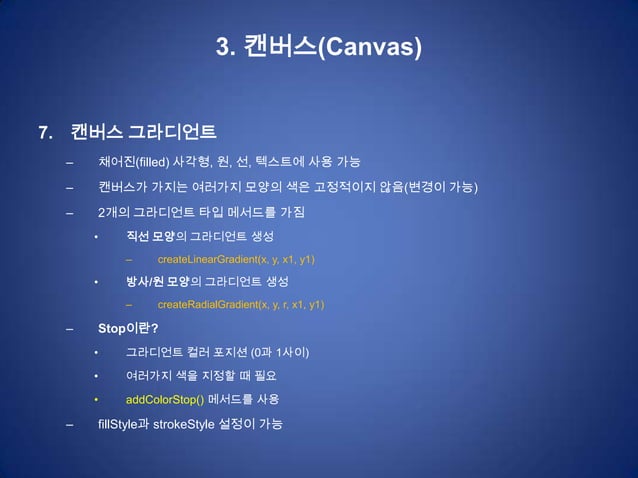 3. 캔버스(Canvas)

7. 캔버스 그라디언트

– 채어진(filled) 사각형, 원, 선, 텍스트에 사용 가능

– 캔버스가 가지는 여러가지 모양의 색은 고정적이지 않음(변경이 가능)

– 2개의 그라디언트 타입 메서드를 가짐

• 직선 모양의 그라디언트 생성

– createLinearGradient(x, y, x1, y1)

• 방사/원 모양의 그라디언트 생성

– createRadialGradient(x, y, r, x1, y1)

– Stop이란?

• 그라디언트 컬러 포지션 (0과 1사이)

• 여러가지 색을 지정할 때 필요

• addColorStop() 메서드를 사용

– fillStyle과 strokeStyle 설정이 가능